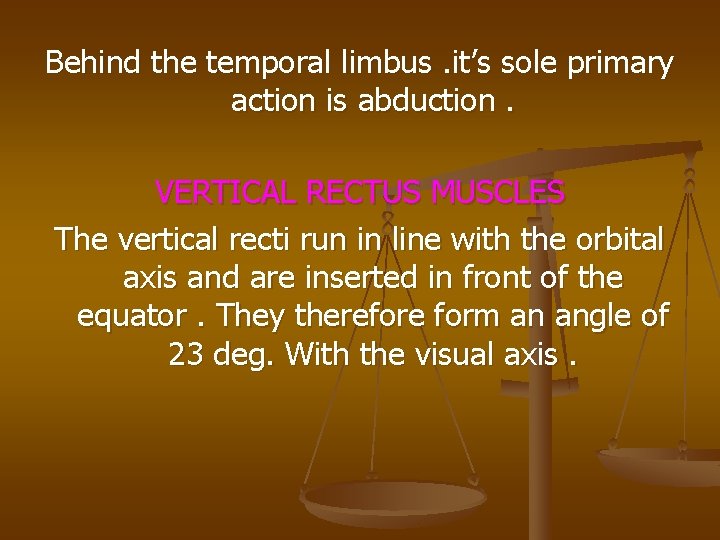 Behind the temporal limbus .it's sole primary action is abduction .

VERTICAL RECTUS MUSCLES

The vertical recti run in line with the orbital axis and are inserted in front of the equator . They therefore form an angle of 23 deg. With the visual axis .